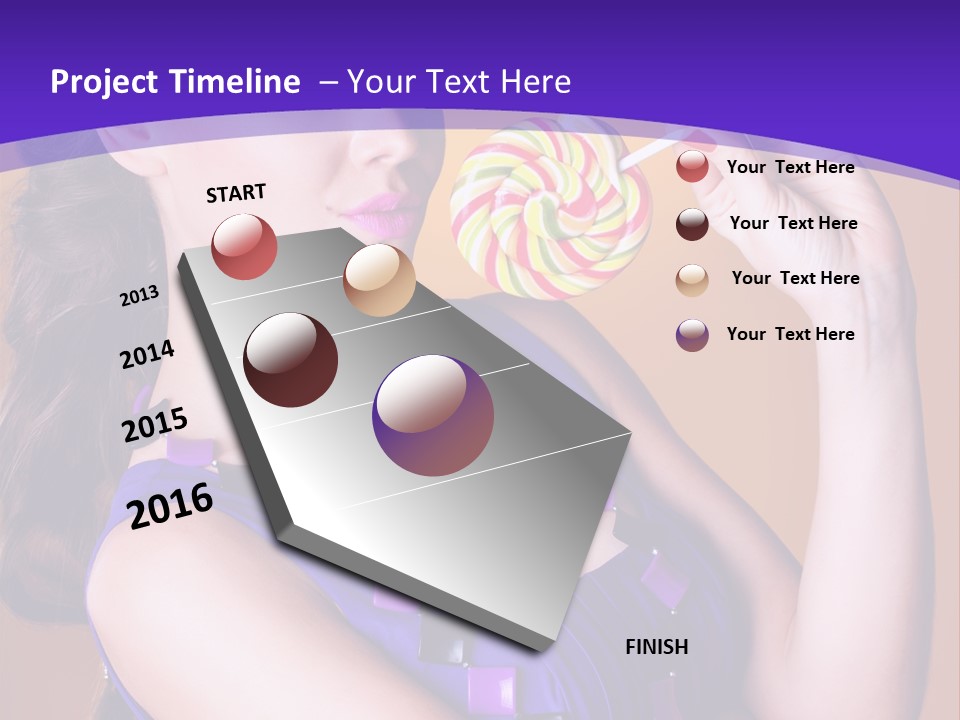 Project Timeline – Your Text Here

START

2013

2014

2015

2016

FINISH

Your Text Here

Your Text Here

Your Text Here

Your Text Here